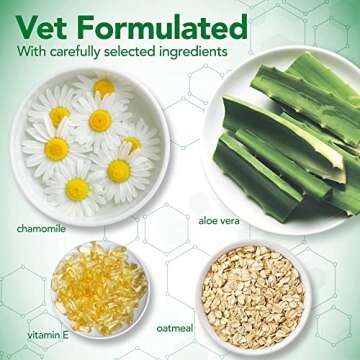 Vet Formulated
With carefully selected ingredients

chamomile

aloe vera

vitamin E

oatmeal